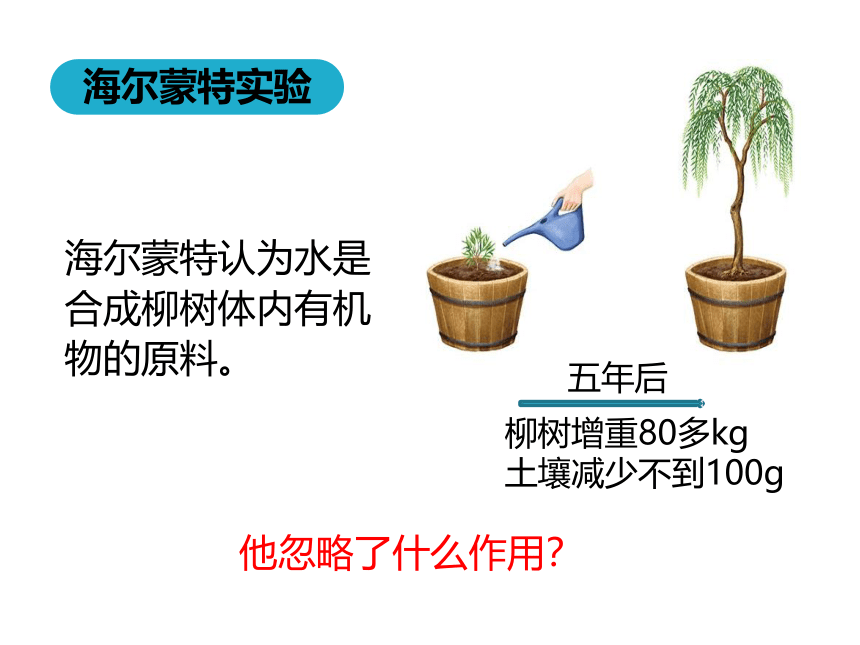 海尔蒙特实验

海尔蒙特认为水是合成柳树体内有机物的原料。

五年后

柳树增重80多kg
土壤减少不到100g

他忽略了什么作用?